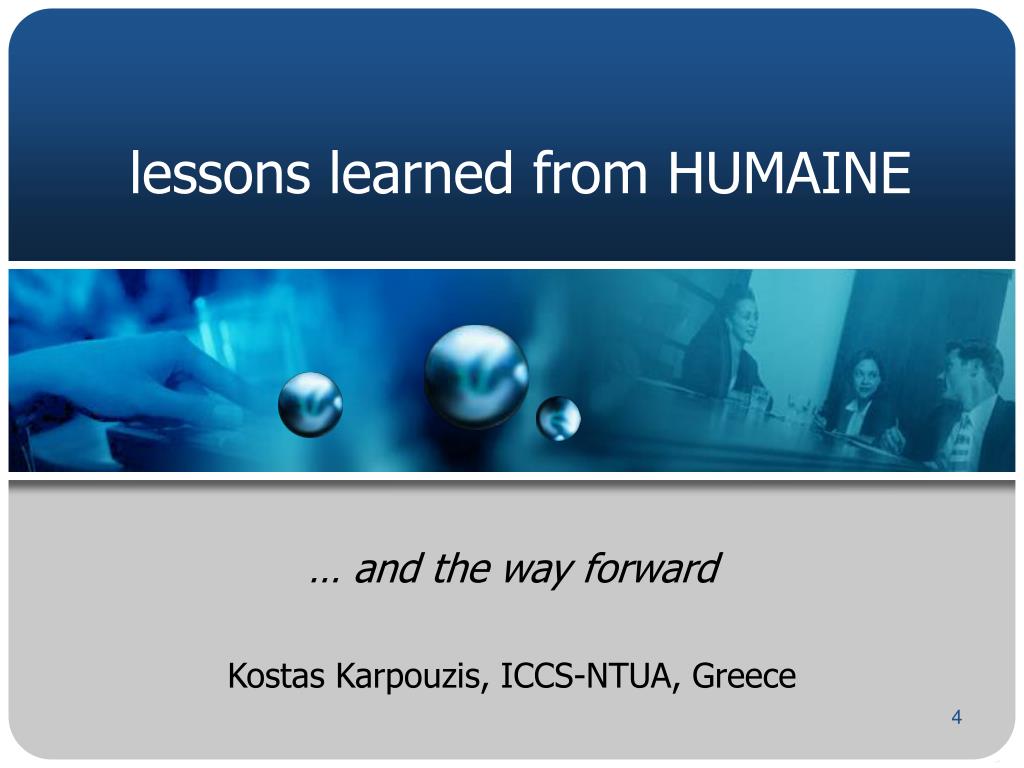 lessons learned from HUMAINE

… and the way forward

Kostas Karpouzis, ICCS-NTUA, Greece

4